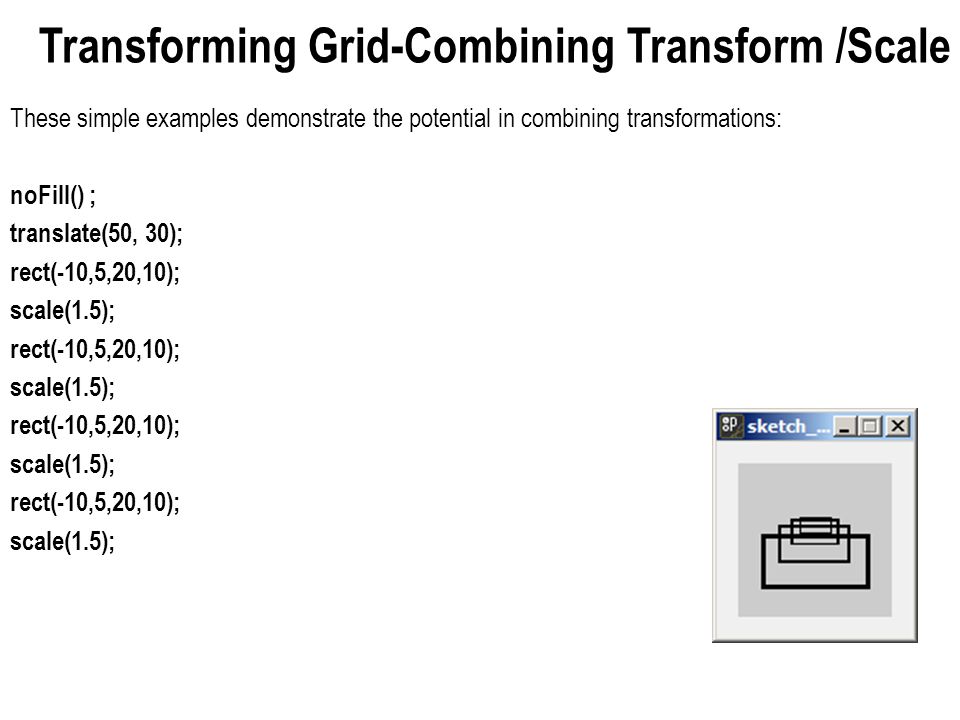 Transforming Grid-Combining Transform /Scale

These simple examples demonstrate the potential in combining transformations:

noFill() ;
translate(50, 30);
rect(-10,5,20,10);
scale(1.5);
rect(-10,5,20,10);
scale(1.5);
rect(-10,5,20,10);
scale(1.5);
rect(-10,5,20,10);
scale(1.5);

sketch_...